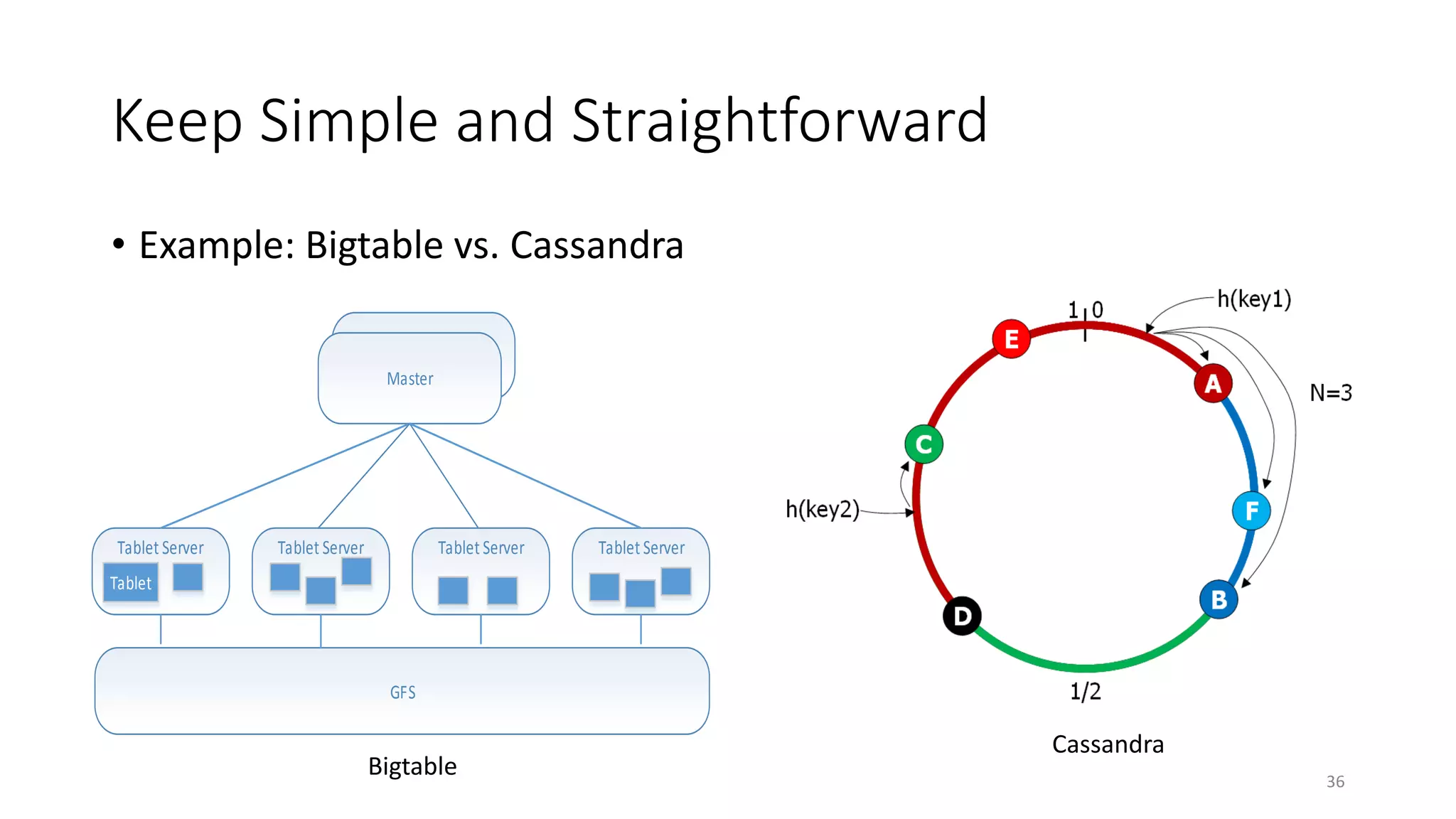 Keep Simple and Straightforward

• Example: Bigtable vs. Cassandra

Master

Tablet Server

Tablet

Tablet Server

Tablet Server

Tablet Server

GFS

Bigtable

1 0

h(key1)

E

A

N=3

C

h(key2)

F

B

D

1/2

Cassandra

36